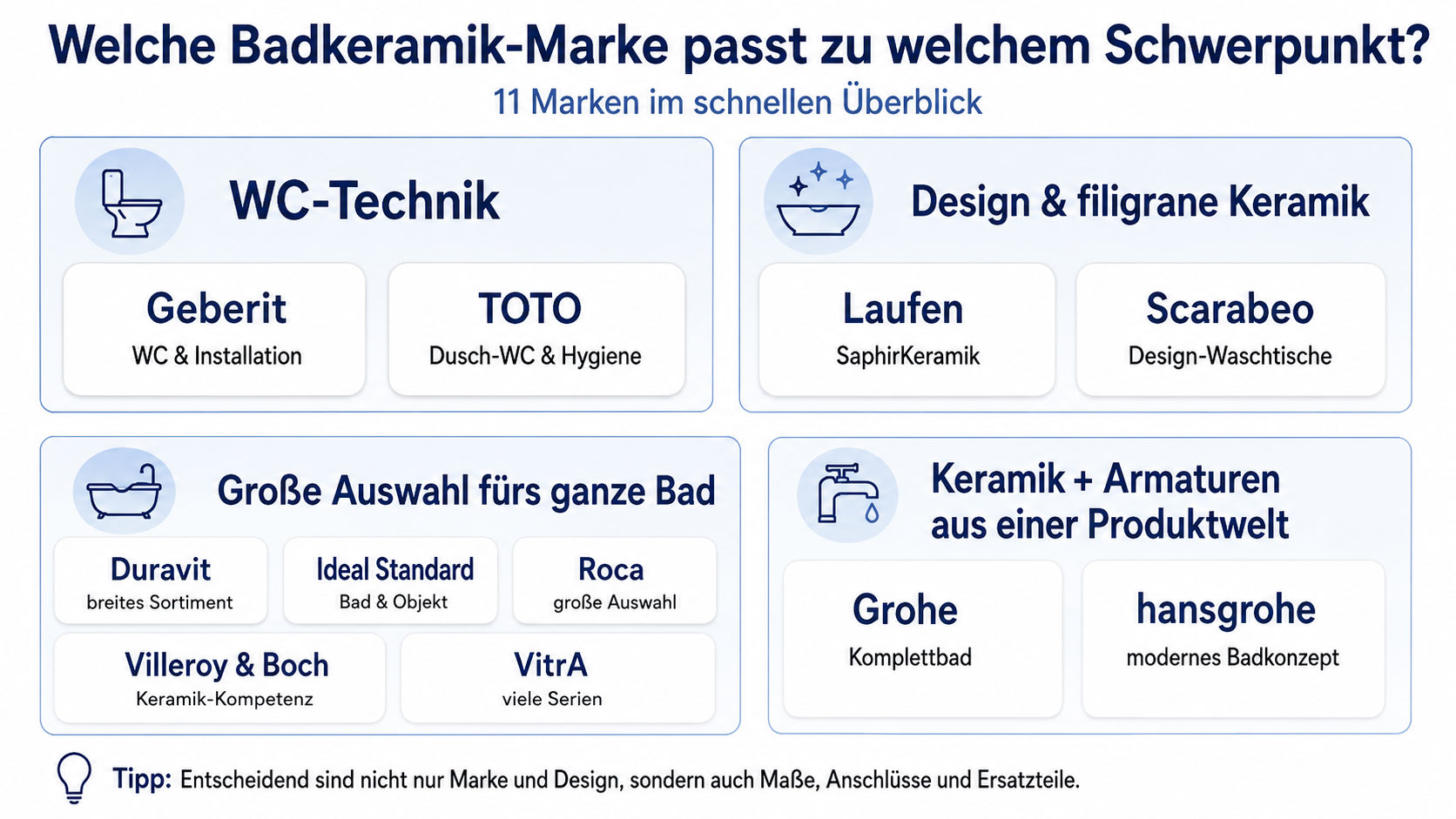 Welche Badkeramik-Marke passt zu welchem Schwerpunkt?

11 Marken im schnellen Überblick

WC-Technik

Geberit
WC & Installation

TOTO
Dusch-WC & Hygiene

Design & filigrane Keramik

Laufen
SaphirKeramik

Scarabeo
Design-Waschtische

Große Auswahl fürs ganze Bad

Duravit
breites Sortiment

Ideal Standard
Bad & Objekt

Roca
große Auswahl

Villeroy & Boch
Keramik-Kompetenz

VitrA
viele Serien

Keramik + Armaturen aus einer Produktwelt

Grohe
Komplettbad

hansgrohe
modernes Badkonzept

Tipp: Entscheidend sind nicht nur Marke und Design, sondern auch Maße, Anschlüsse und Ersatzteile.